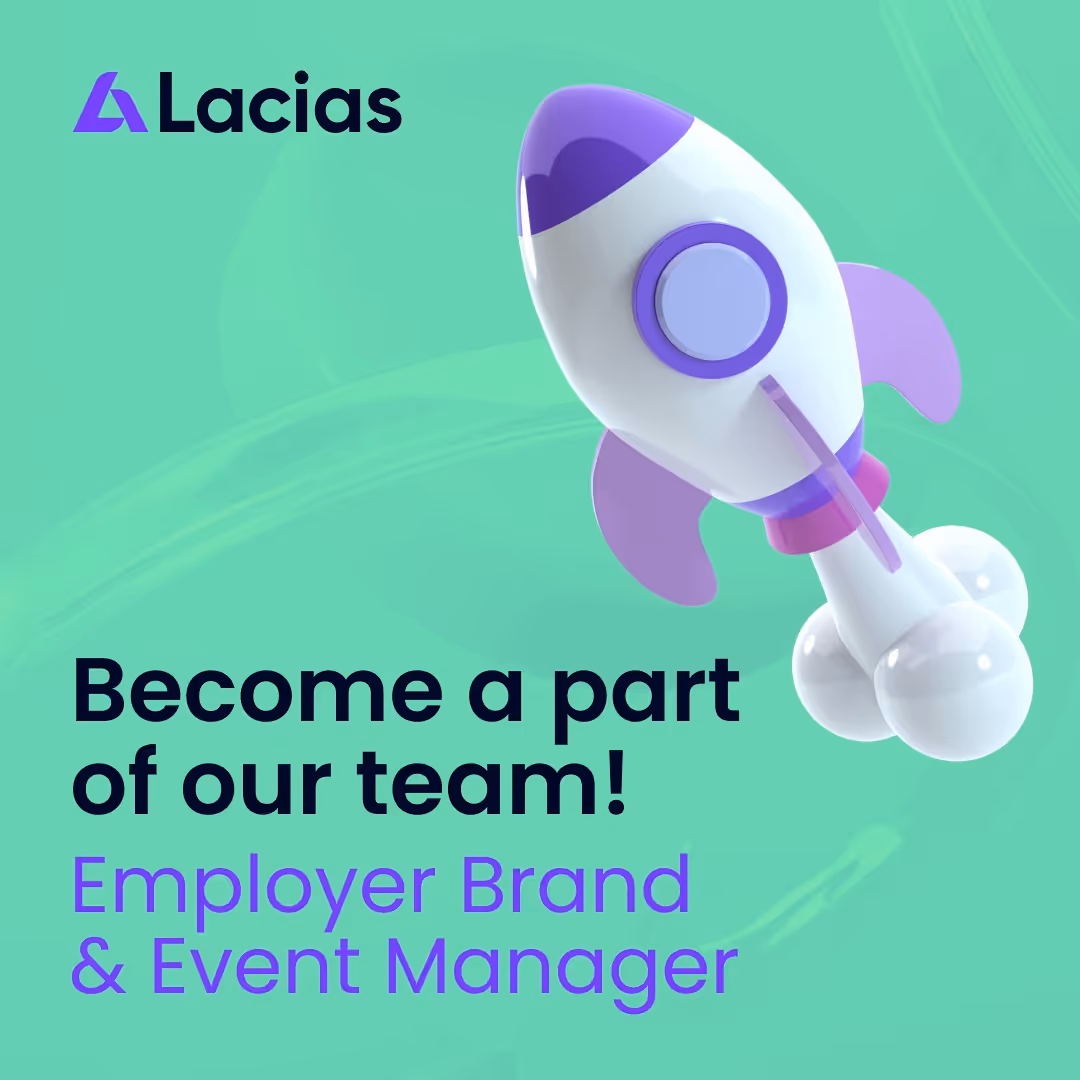 Lacias

Become a part of our team!

Employer Brand & Event Manager